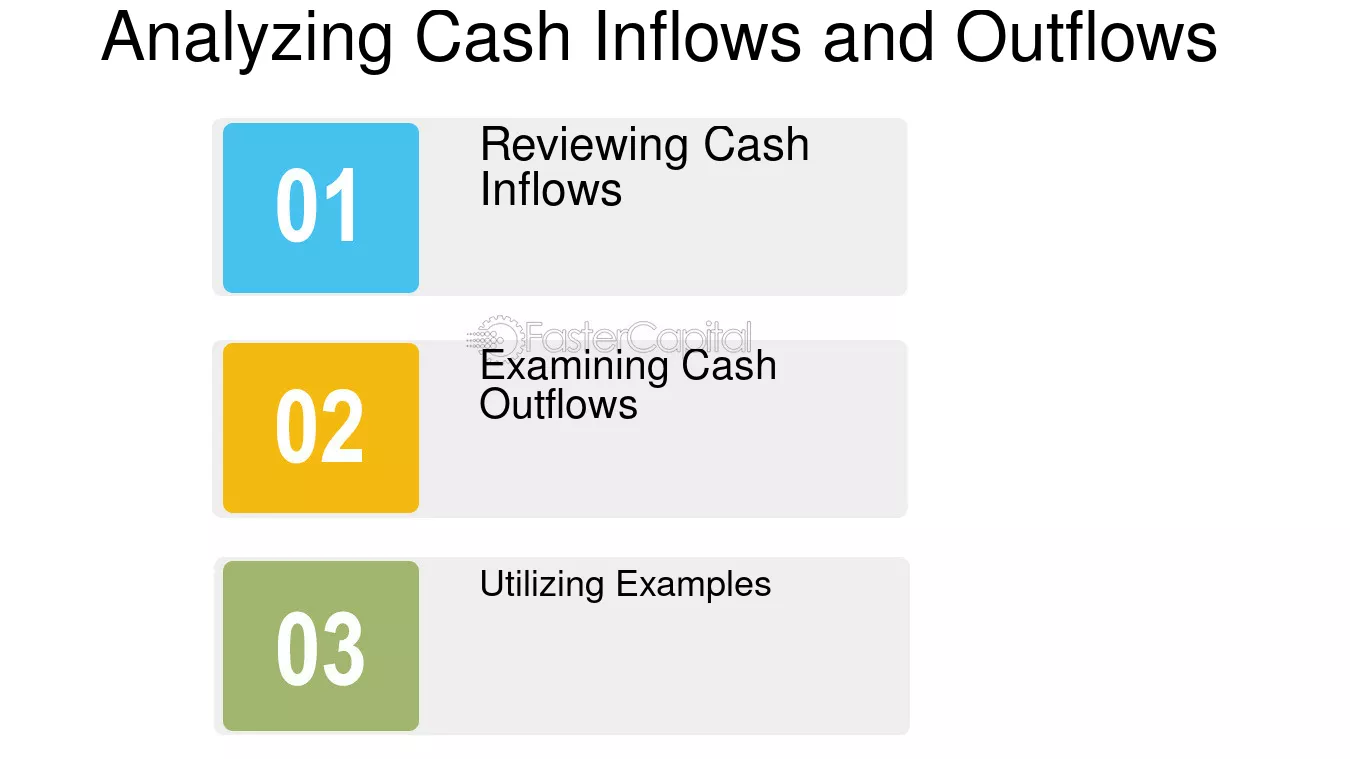 Analyzing Cash Inflows and Outflows

01

Reviewing Cash Inflows

02

Examining Cash Outflows

03

Utilizing Examples

FasterCapital